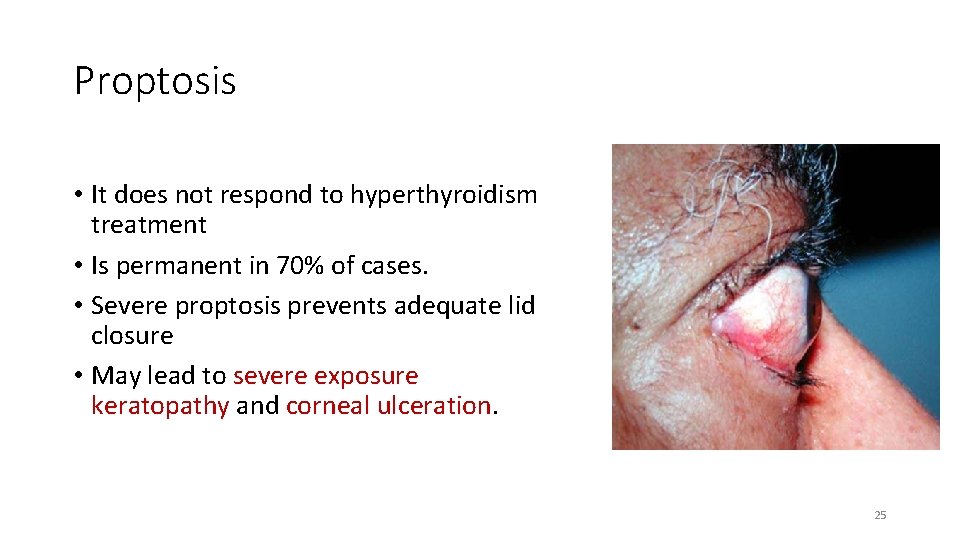 Proptosis

• It does not respond to hyperthyroidism treatment
• Is permanent in 70% of cases.
• Severe proptosis prevents adequate lid closure
• May lead to severe exposure keratopathy and corneal ulceration.

25